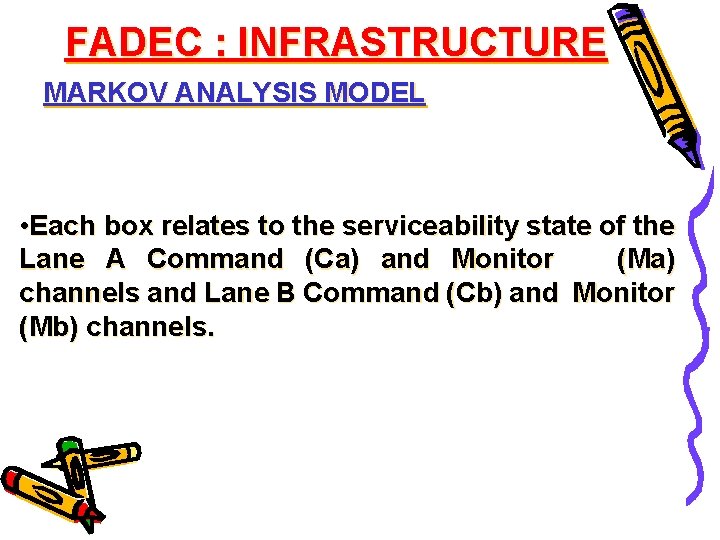 FADEC : INFRASTRUCTURE

MARKOV ANALYSIS MODEL

•Each box relates to the serviceability state of the Lane A Command (Ca) and Monitor (Ma) channels and Lane B Command (Cb) and Monitor (Mb) channels.